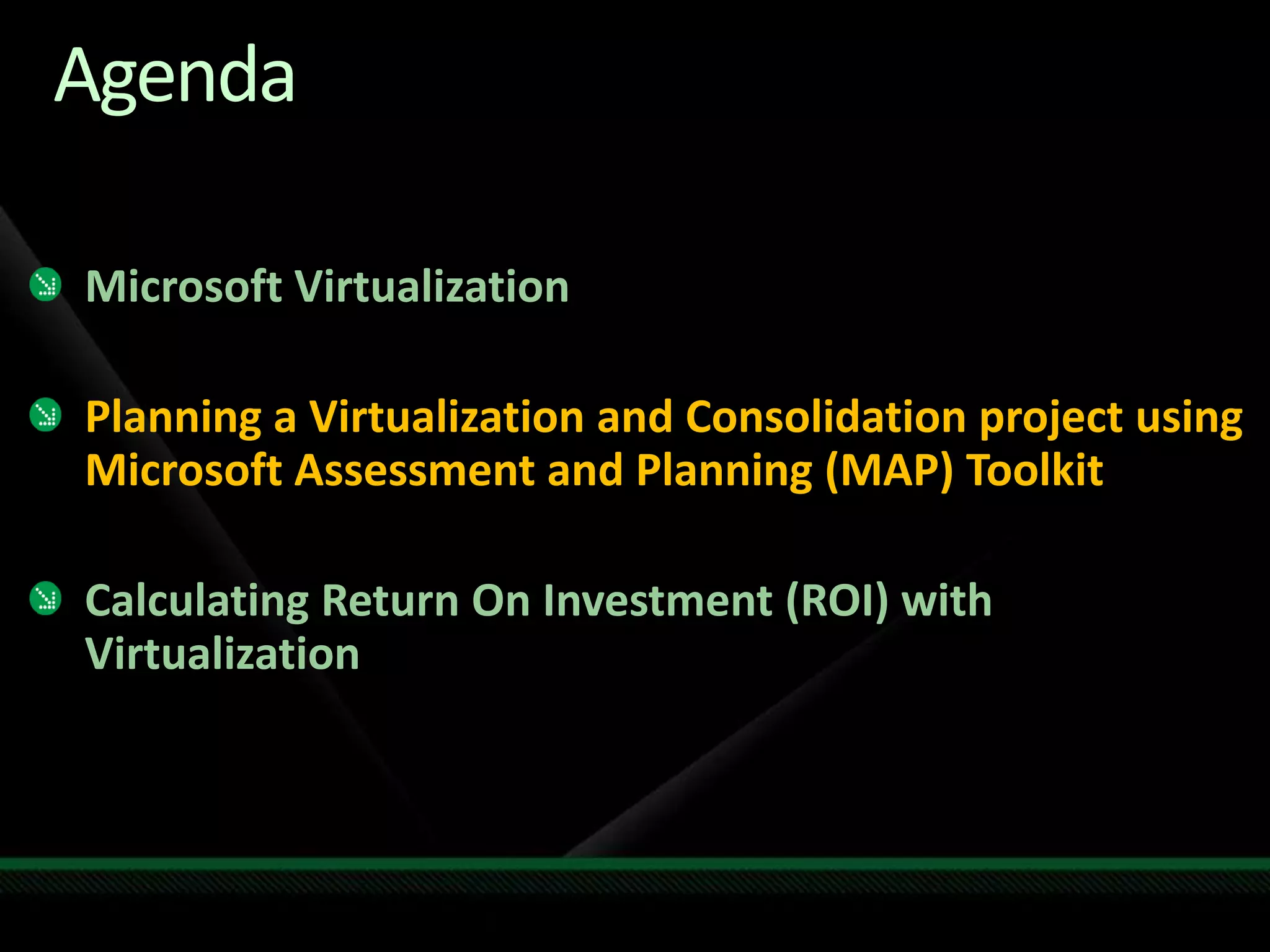 Agenda

Microsoft Virtualization

Planning a Virtualization and Consolidation project using Microsoft Assessment and Planning (MAP) Toolkit

Calculating Return On Investment (ROI) with Virtualization